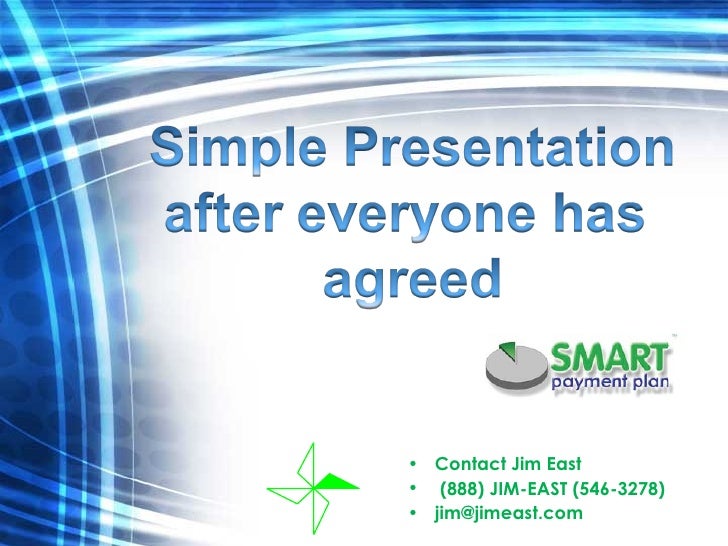 Simple Presentation after everyone has agreed

SMART™
payment plan

• Contact Jim East
• (888) JIM-EAST (546-3278)
• jim@jimeast.com